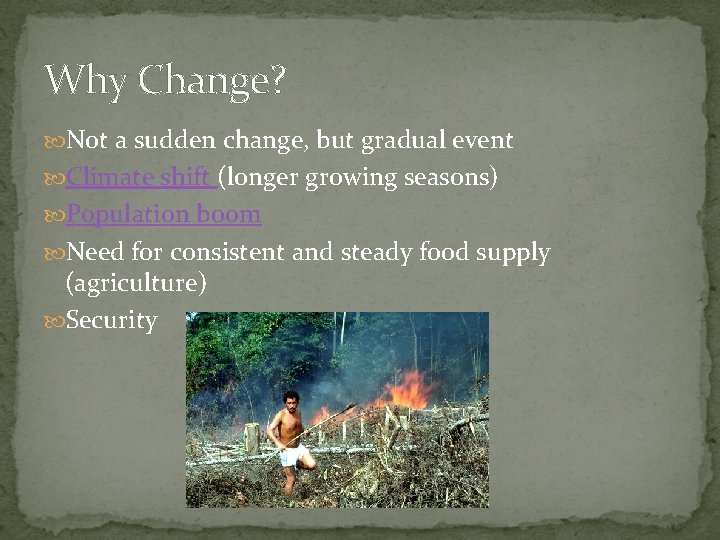 Why Change?

Not a sudden change, but gradual event

Climate shift (longer growing seasons)

Population boom

Need for consistent and steady food supply (agriculture)

Security